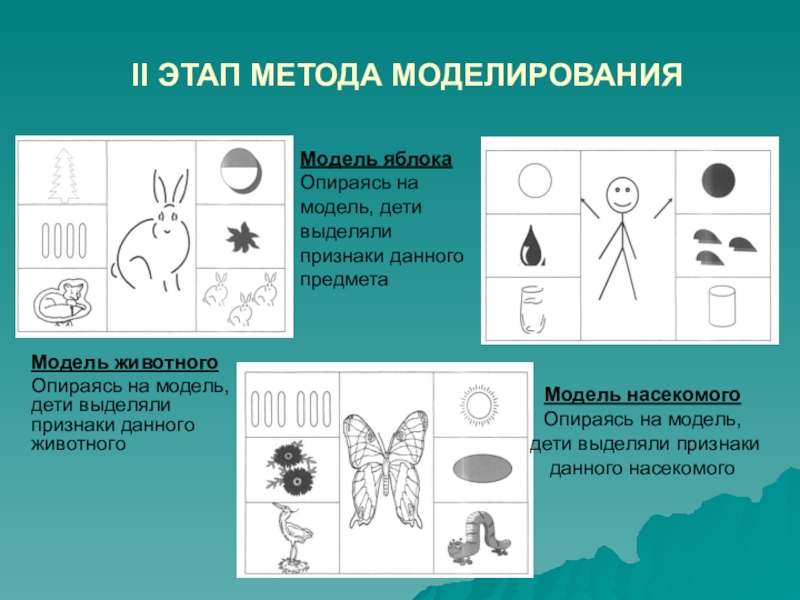 II ЭТАП МЕТОДА МОДЕЛИРОВАНИЯ

Модель яблока
Опираясь на модель, дети выделяли признаки данного предмета

Модель животного
Опираясь на модель, дети выделяли признаки данного животного

Модель насекомого
Опираясь на модель, дети выделяли признаки данного насекомого